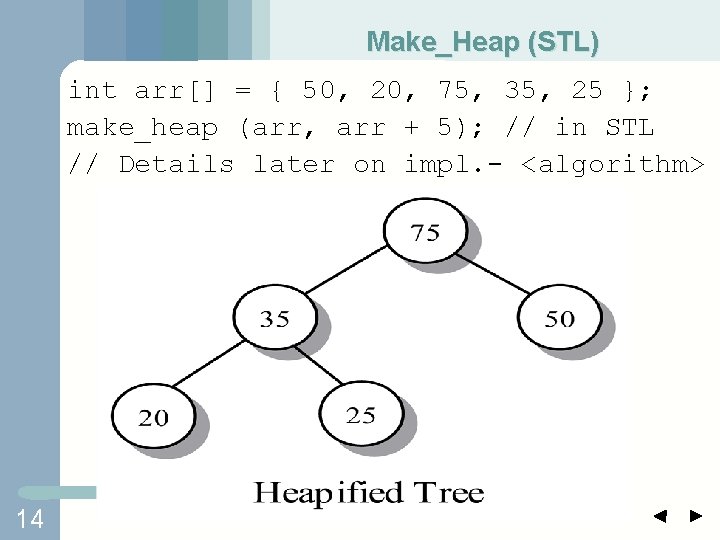 Make_Heap (STL)

int arr[] = { 50, 20, 75, 35, 25 };
make_heap (arr, arr + 5); // in STL
// Details later on impl.- <algorithm>

75
35
50
20
25

Heapified Tree

14